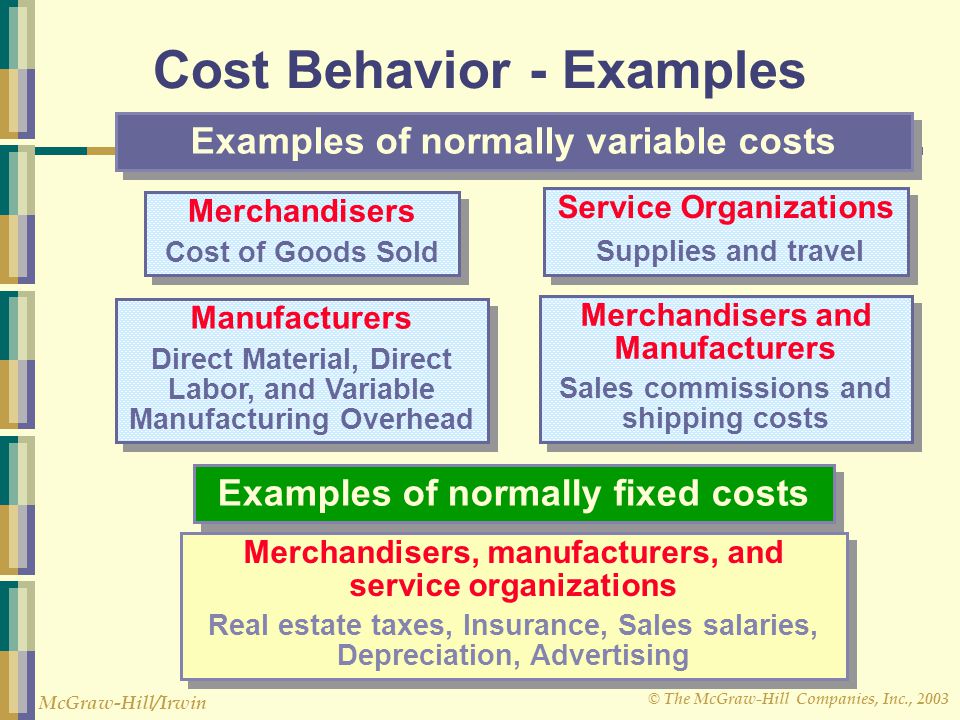 Cost Behavior - Examples

Examples of normally variable costs

Merchandisers
Cost of Goods Sold

Service Organizations
Supplies and travel

Manufacturers
Direct Material, Direct Labor, and Variable Manufacturing Overhead

Merchandisers and Manufacturers
Sales commissions and shipping costs

Examples of normally fixed costs

Merchandisers, manufacturers, and service organizations
Real estate taxes, Insurance, Sales salaries, Depreciation, Advertising

McGraw-Hill/Irwin

© The McGraw-Hill Companies, Inc., 2003